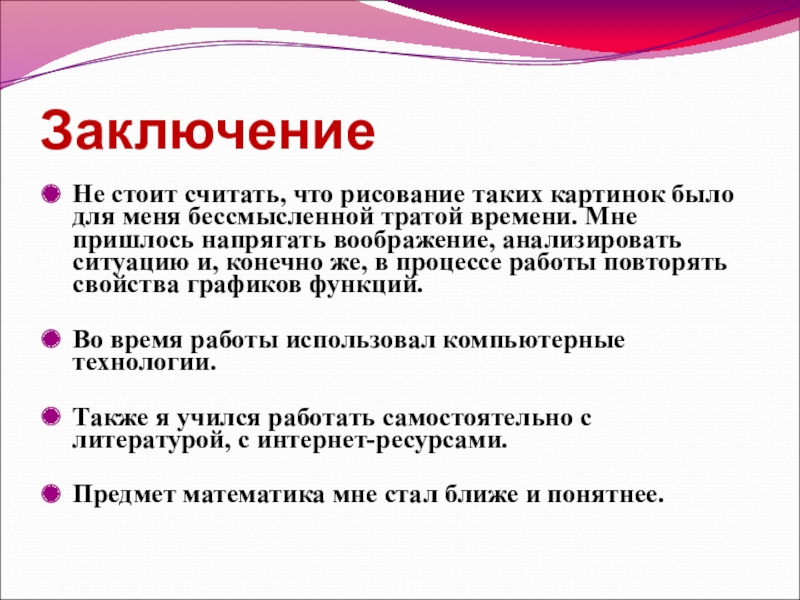 Заключение

Не стоит считать, что рисование таких картинок было для меня бессмысленной тратой времени. Мне пришлось напрягать воображение, анализировать ситуацию и, конечно же, в процессе работы повторять свойства графиков функций.

Во время работы использовал компьютерные технологии.

Также я учился работать самостоятельно с литературой, с интернет-ресурсами.

Предмет математика мне стал ближе и понятнее.